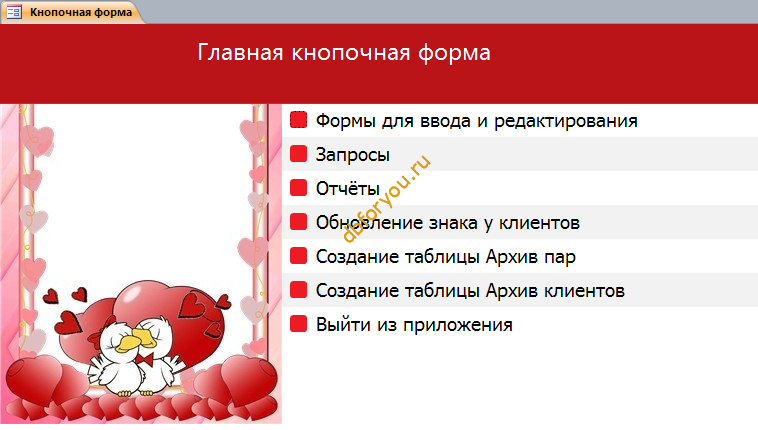 Кнопочная форма

Главная кнопочная форма

Формы для ввода и редактирования

Запросы

Отчёты

Обновление знака у клиентов

Создание таблицы Архив пар

Создание таблицы Архив клиентов

Выйти из приложения

dbforyou.ru